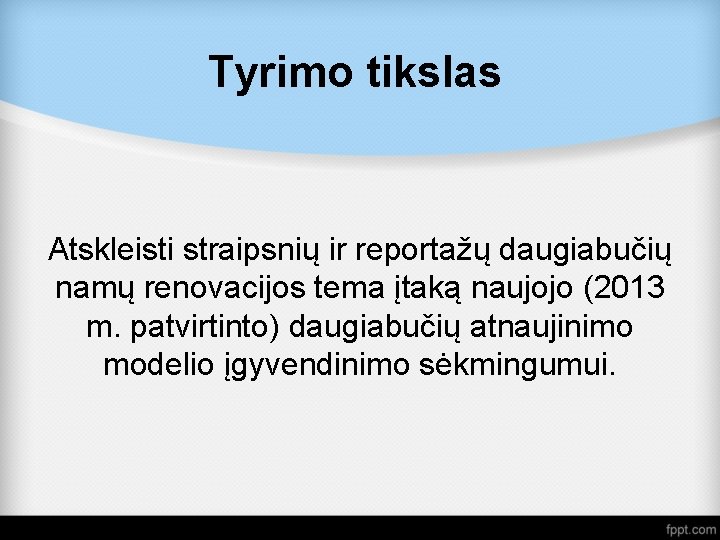 Tyrimo tikslas

Atskleisti straipsnių ir reportažų daugiabučių namų renovacijos tema įtaką naujojo (2013 m. patvirtinto) daugiabučių atnaujinimo modelio įgyvendinimo sėkmingumui.

fppt.com